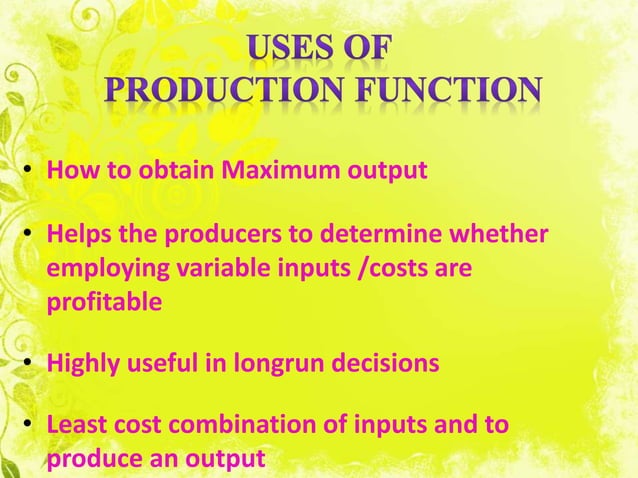 USES OF PRODUCTION FUNCTION

• How to obtain Maximum output

• Helps the producers to determine whether employing variable inputs /costs are profitable

• Highly useful in longrun decisions

• Least cost combination of inputs and to produce an output